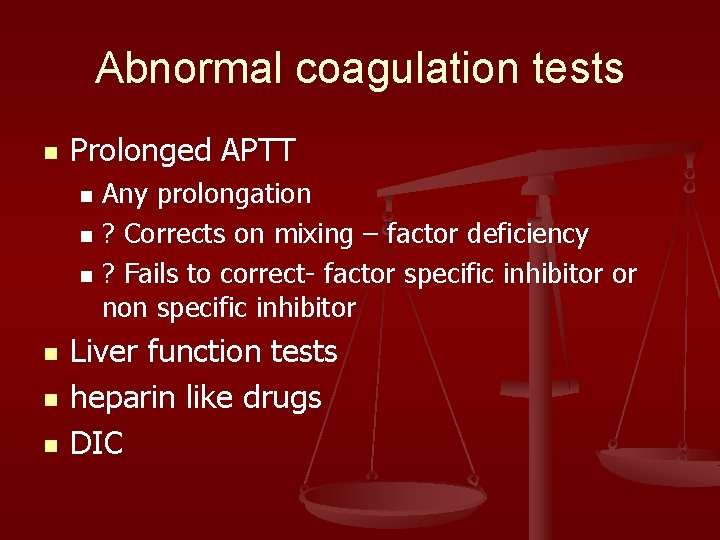 Abnormal coagulation tests

- Prolonged APTT
  - Any prolongation
  - ? Corrects on mixing – factor deficiency
  - ? Fails to correct- factor specific inhibitor or non specific inhibitor
- Liver function tests
- heparin like drugs
- DIC